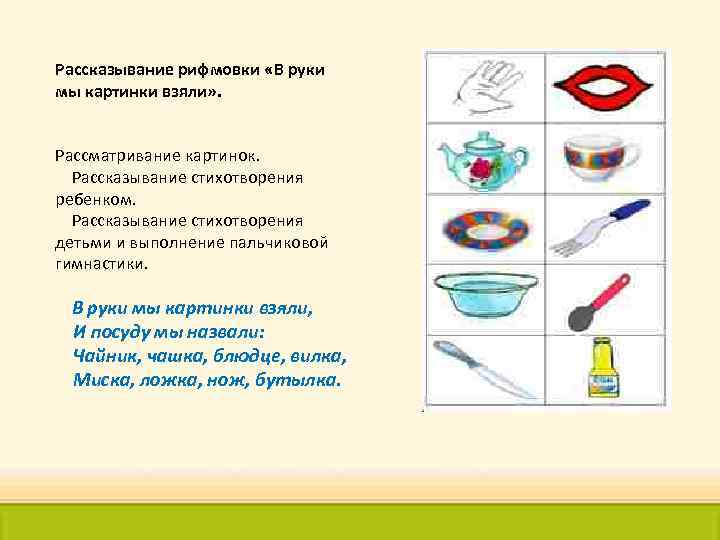 Рассказывание рифмовки «В руки мы картинки взяли».

Рассматривание картинок.
Рассказывание стихотворения ребенком.
Рассказывание стихотворения детьми и выполнение пальчиковой гимнастики.

В руки мы картинки взяли,
И посуду мы назвали:
Чайник, чашка, блюдце, вилка,
Миска, ложка, нож, бутылка.